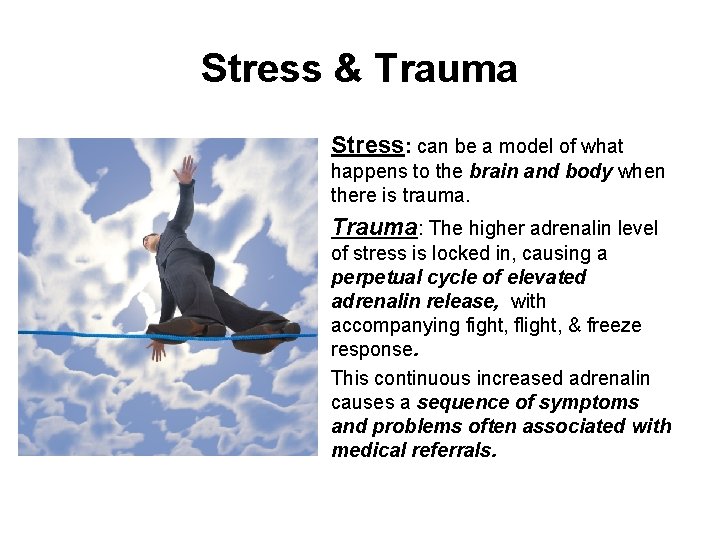 Stress & Trauma

Stress: can be a model of what happens to the brain and body when there is trauma.

Trauma: The higher adrenalin level of stress is locked in, causing a perpetual cycle of elevated adrenalin release, with accompanying fight, flight, & freeze response.

This continuous increased adrenalin causes a sequence of symptoms and problems often associated with medical referrals.